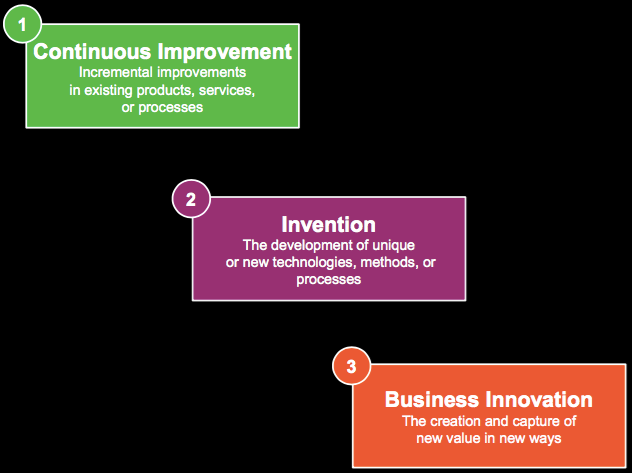 1

Continuous Improvement

Incremental improvements in existing products, services, or processes

2

Invention

The development of unique or new technologies, methods, or processes

3

Business Innovation

The creation and capture of new value in new ways